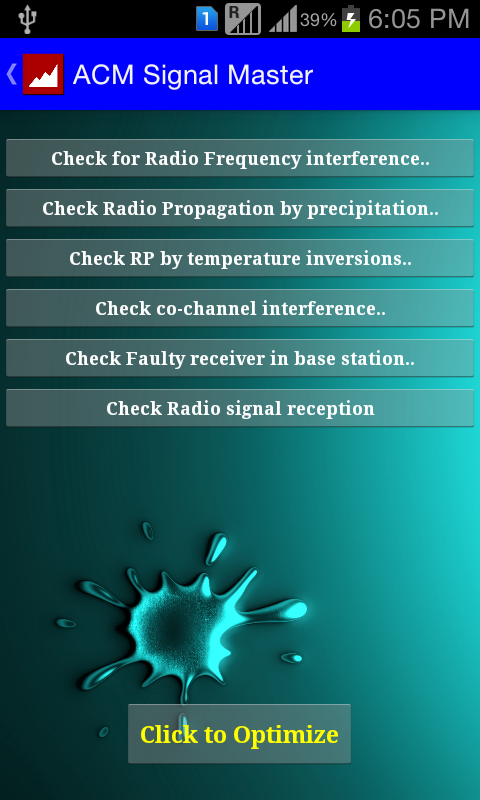 1 R 39% 6:05 PM

ACM Signal Master

Check for Radio Frequency interference..

Check Radio Propagation by precipitation..

Check RP by temperature inversions..

Check co-channel interference..

Check Faulty receiver in base station..

Check Radio signal reception

Click to Optimize